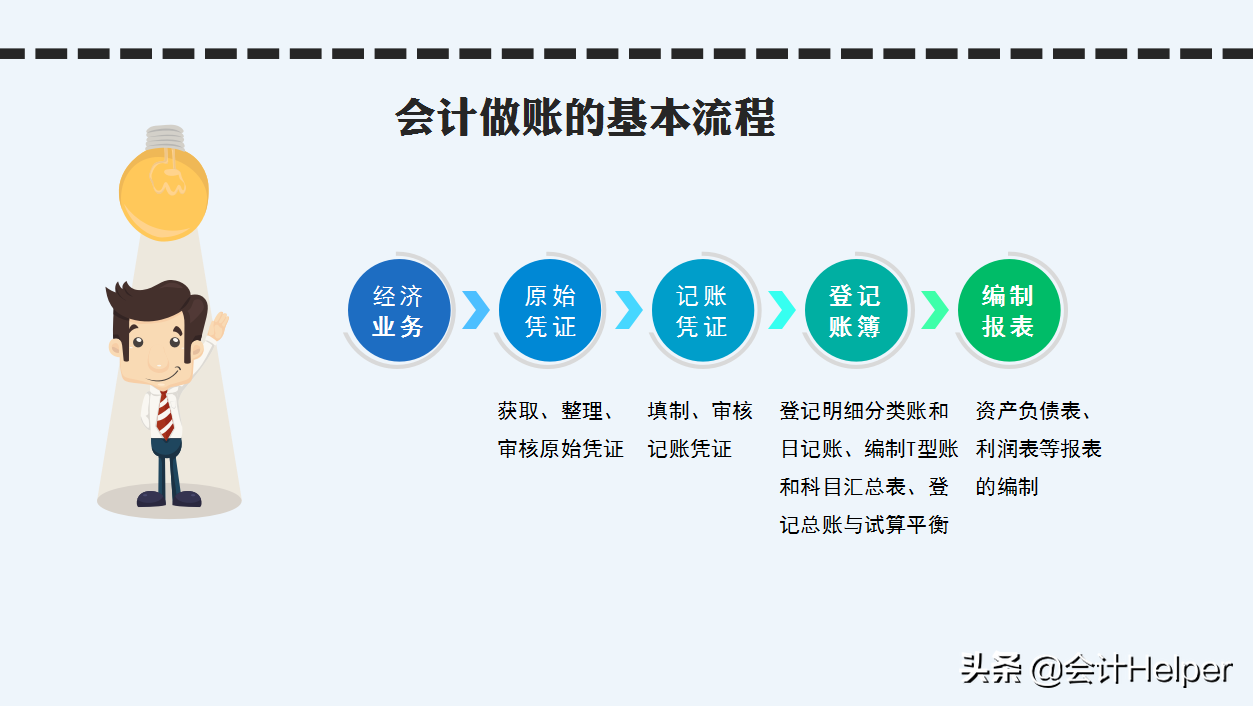 会计做账的基本流程

经济业务

原始凭证

记账凭证

登记账簿

编制报表

获取、整理、审核原始凭证

填制、审核记账凭证

登记明细分类账和日记账、编制T型账和科目汇总表、登记总账与试算平衡

资产负债表、利润表等报表的编制

头条 @会计Helper